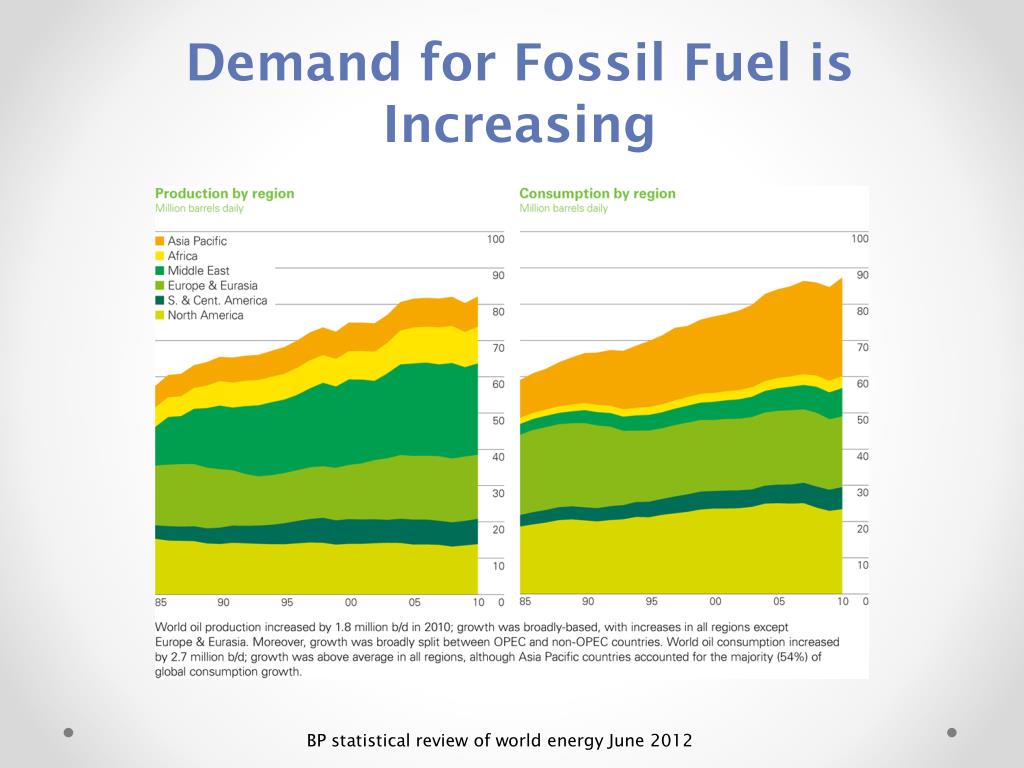 Demand for Fossil Fuel is Increasing

Production by region
Million barrels daily

Asia Pacific
Africa
Middle East
Europe & Eurasia
S. & Cent. America
North America

100
90
80
70
60
50
40
30
20
10
0

85 90 95 00 05 10

Consumption by region
Million barrels daily

100
90
80
70
60
50
40
30
20
10
0

85 90 95 00 05 10

World oil production increased by 1.8 million b/d in 2010; growth was broadly-based, with increases in all regions except Europe & Eurasia. Moreover, growth was broadly split between OPEC and non-OPEC countries. World oil consumption increased by 2.7 million b/d; growth was above average in all regions, although Asia Pacific countries accounted for the majority (54%) of global consumption growth.

BP statistical review of world energy June 2012